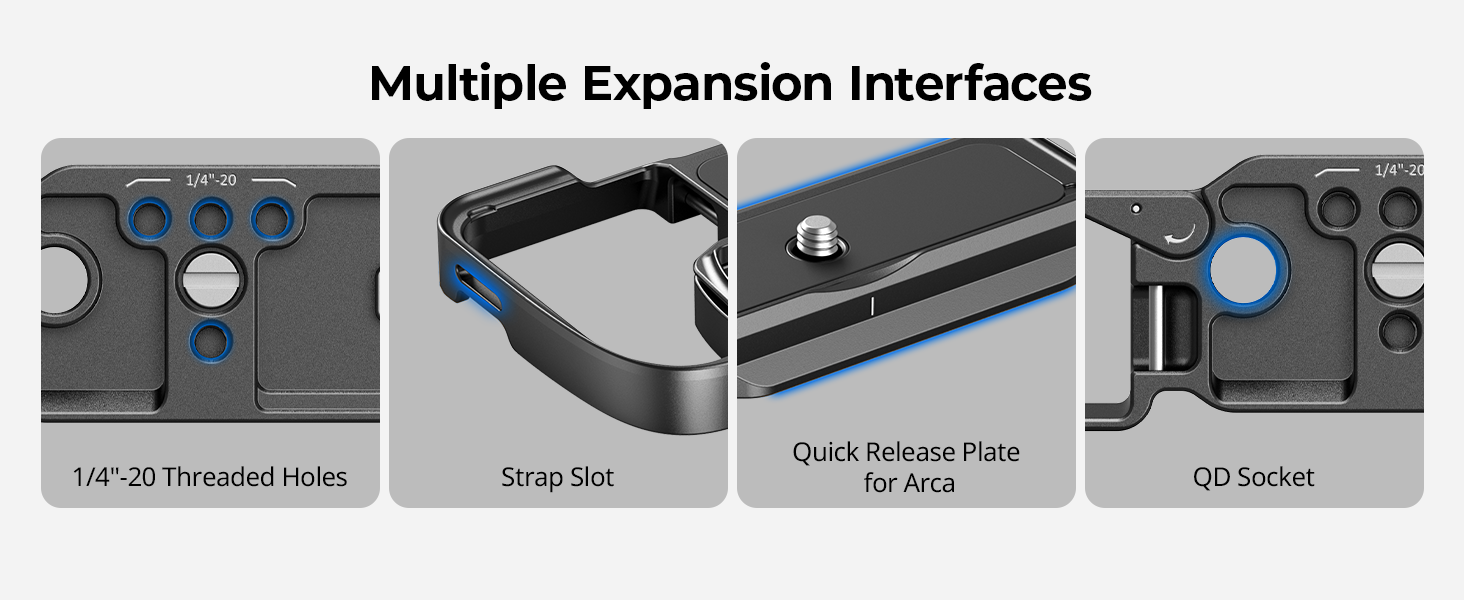 Multiple Expansion Interfaces

1/4"-20

1/4"-20 Threaded Holes

Strap Slot

Quick Release Plate for Arca

1/4"-20

QD Socket